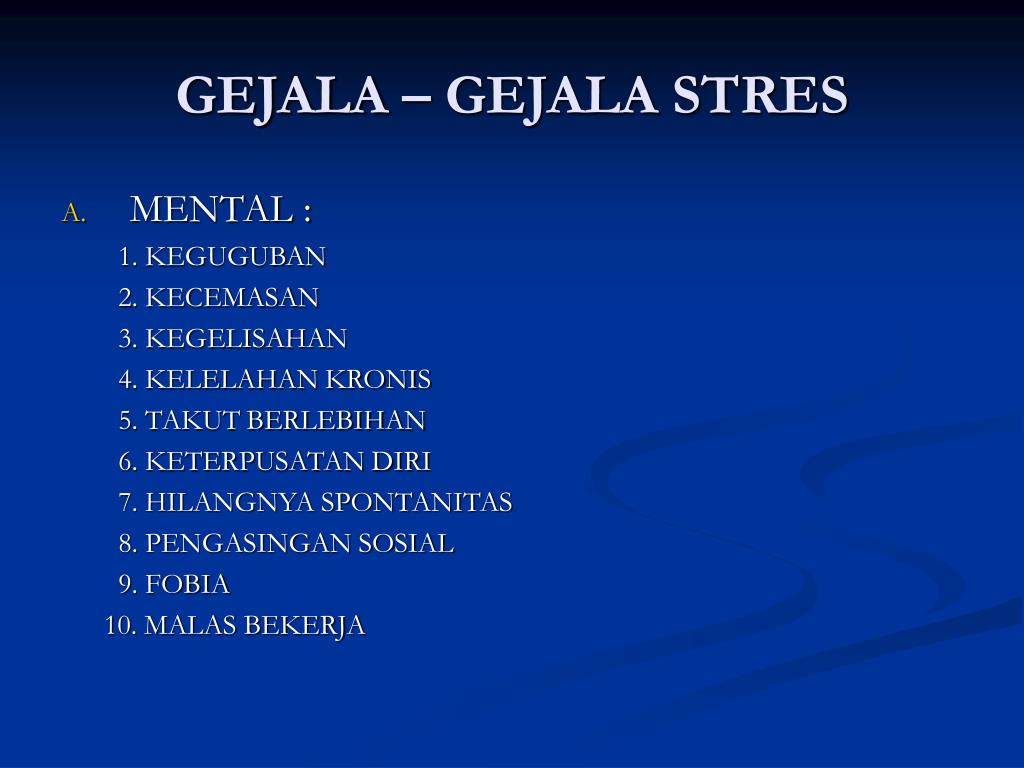 GEJALA – GEJALA STRES

A. MENTAL :
1. KEGUGUBAN
2. KECEMASAN
3. KEGELISAHAN
4. KELELAHAN KRONIS
5. TAKUT BERLEBIHAN
6. KETERPUSATAN DIRI
7. HILANGNYA SPONTANITAS
8. PENGASINGAN SOSIAL
9. FOBIA
10. MALAS BEKERJA